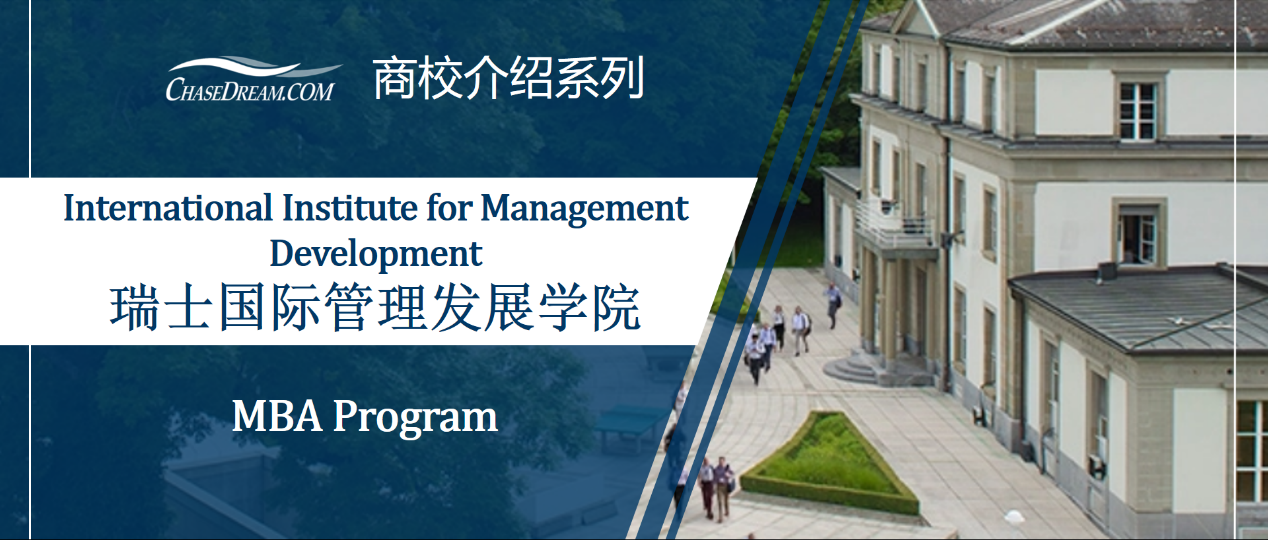 CHASEDREAM.COM 商校介绍系列

International Institute for Management Development
瑞士国际管理发展学院

MBA Program